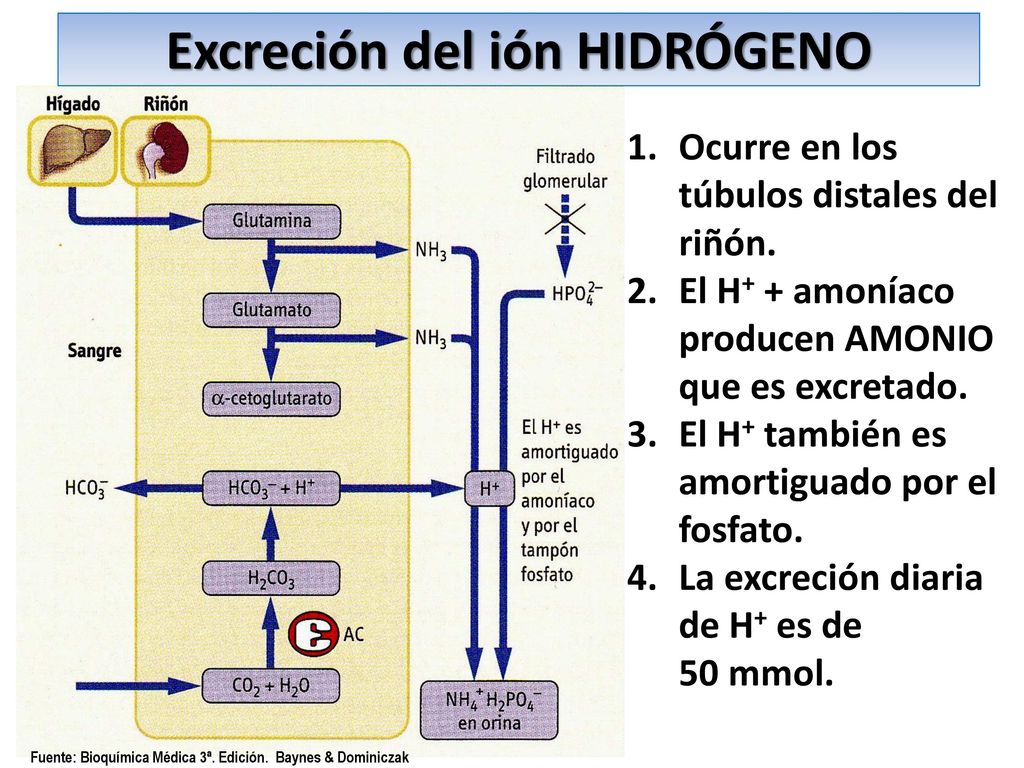 Excreción del ión HIDRÓGENO

Hígado

Riñón

Filtrado glomerular

Glutamina

$NH_3$

$HPO_4^{2-}$

Glutamato

$NH_3$

Sangre

$\alpha$-cetoglutarato

El $H^+$ es amortiguado por el amoníaco y por el tampón fosfato

$HCO_3^-$

$HCO_3^- + H^+$

$H^+$

$H_2CO_3$

AC

$CO_2 + H_2O$

$NH_4^+ H_2PO_4^-$ en orina

Fuente: Bioquímica Médica 3ª. Edición. Baynes & Dominiczak

1. Ocurre en los túbulos distales del riñón.
2. El $H^+$ + amoníaco producen AMONIO que es excretado.
3. El $H^+$ también es amortiguado por el fosfato.
4. La excreción diaria de $H^+$ es de 50 mmol.